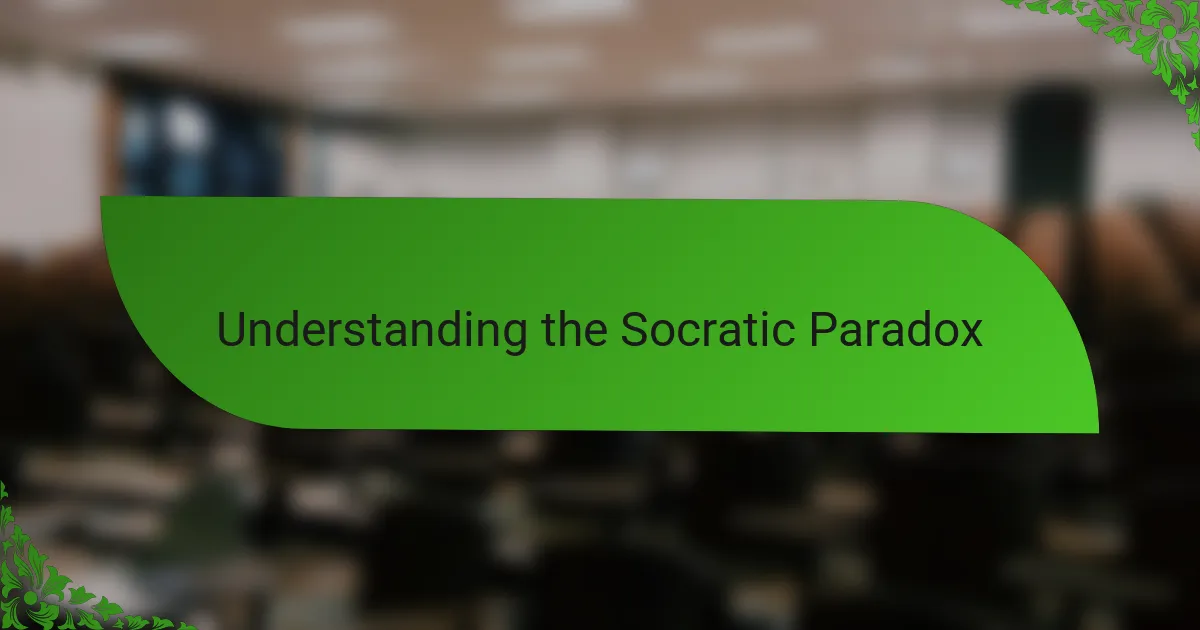 Understanding the Socratic Paradox